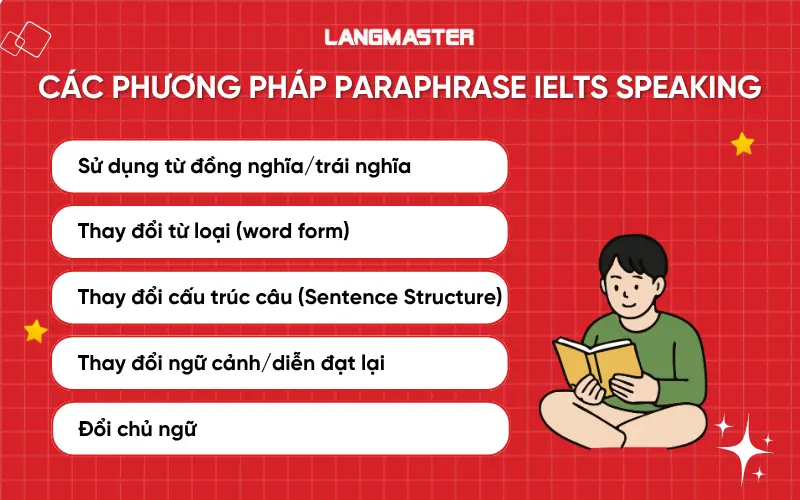 LANGMASTER

CÁC PHƯƠNG PHÁP PARAPHRASE IELTS SPEAKING

Sử dụng từ đồng nghĩa/trái nghĩa

Thay đổi từ loại (word form)

Thay đổi cấu trúc câu (Sentence Structure)

Thay đổi ngữ cảnh/diễn đạt lại

Đổi chủ ngữ